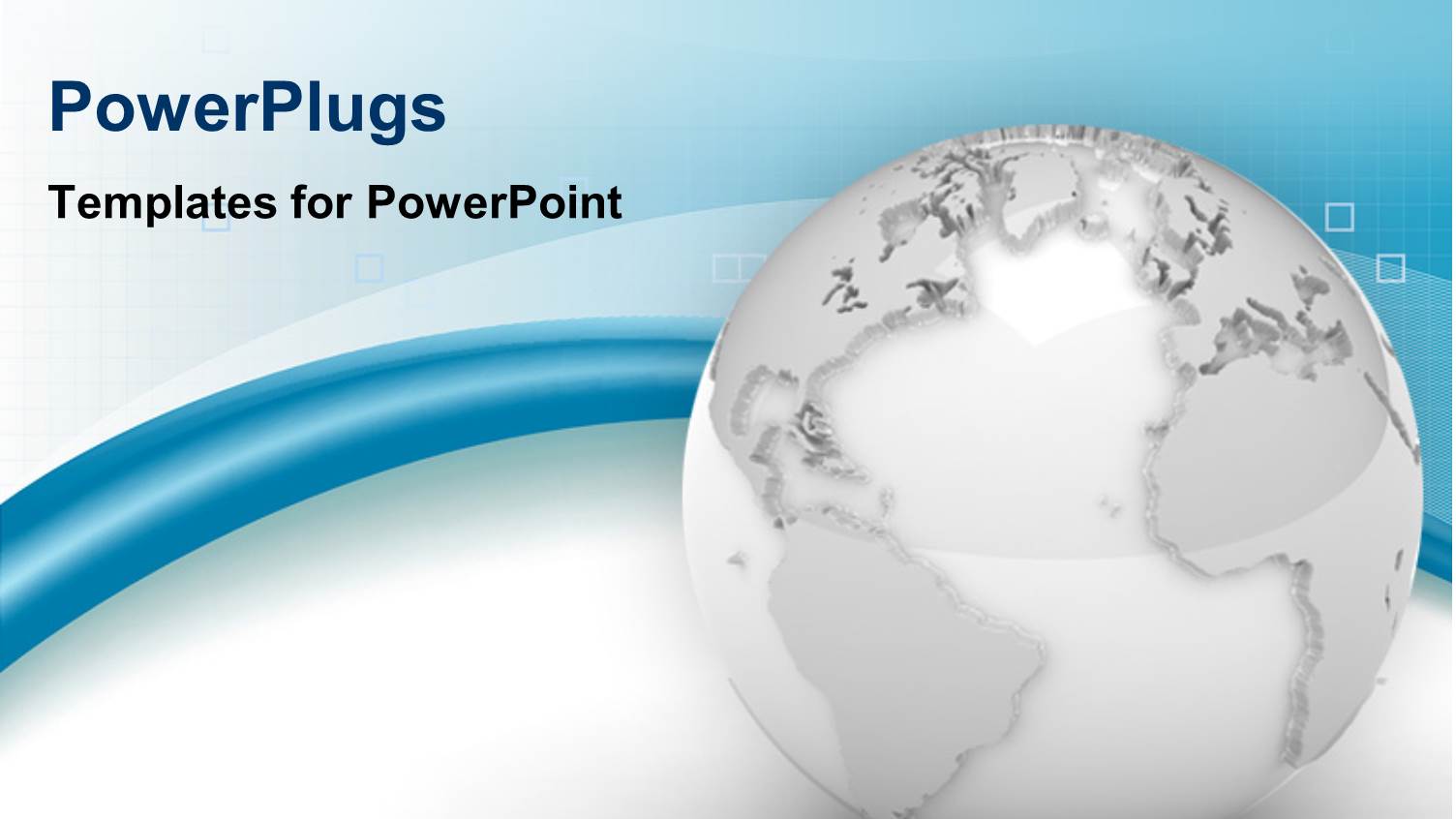 PowerPlugs

Templates for PowerPoint